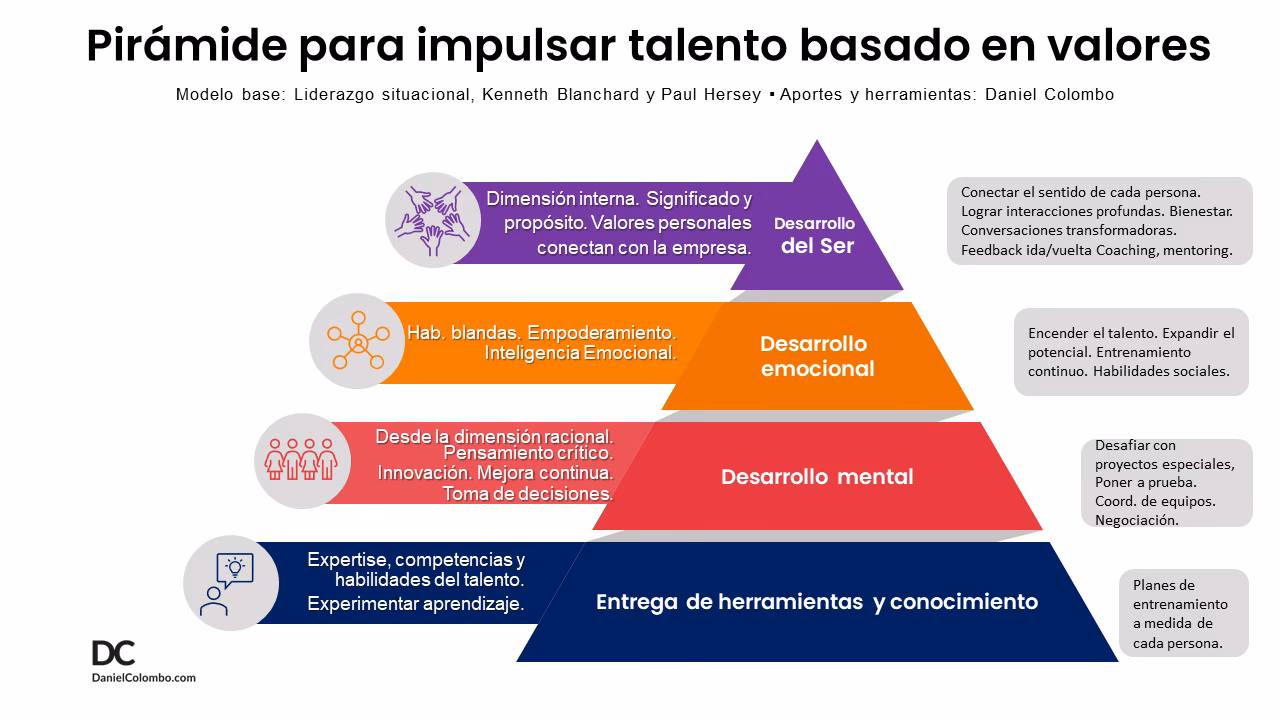 Pirámide para impulsar talento basado en valores

Modelo base: Liderazgo situacional, Kenneth Blanchard y Paul Hersey ▪ Aportes y herramientas: Daniel Colombo

Dimensión interna. Significado y propósito. Valores personales conectan con la empresa.

Desarrollo del Ser

Conectar el sentido de cada persona. Lograr interacciones profundas. Bienestar. Conversaciones transformadoras. Feedback ida/vuelta Coaching, mentoring.

Hab. blandas. Empoderamiento. Inteligencia Emocional.

Desarrollo emocional

Encender el talento. Expandir el potencial. Entrenamiento continuo. Habilidades sociales.

Desde la dimensión racional. Pensamiento crítico. Innovación. Mejora continua. Toma de decisiones.

Desarrollo mental

Desafiar con proyectos especiales, Poner a prueba. Coord. de equipos. Negociación.

Expertise, competencias y habilidades del talento. Experimentar aprendizaje.

Entrega de herramientas y conocimiento

Planes de entrenamiento a medida de cada persona.

DC
DanielColombo.com